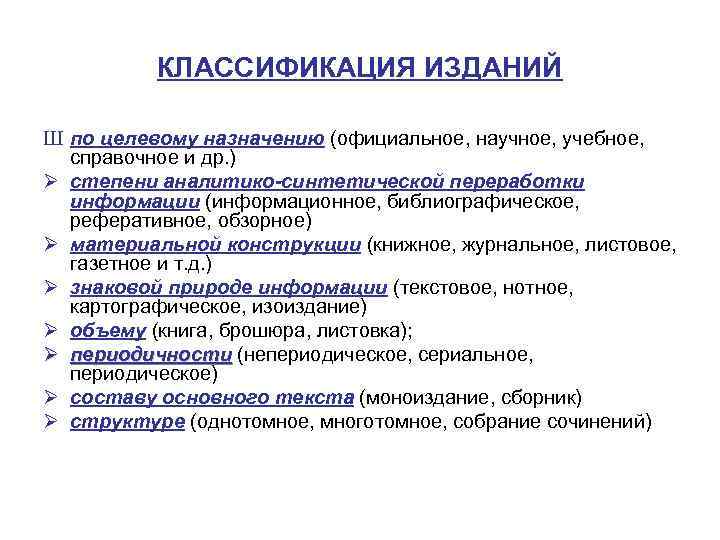 КЛАССИФИКАЦИЯ ИЗДАНИЙ

Ш по целевому назначению (официальное, научное, учебное, справочное и др.)
➢ степени аналитико-синтетической переработки информации (информационное, библиографическое, реферативное, обзорное)
➢ материальной конструкции (книжное, журнальное, листовое, газетное и т.д.)
➢ знаковой природе информации (текстовое, нотное, картографическое, изоиздание)
➢ объему (книга, брошюра, листовка);
➢ периодичности (непериодическое, сериальное, периодическое)
➢ составу основного текста (моноиздание, сборник)
➢ структуре (однотомное, многотомное, собрание сочинений)